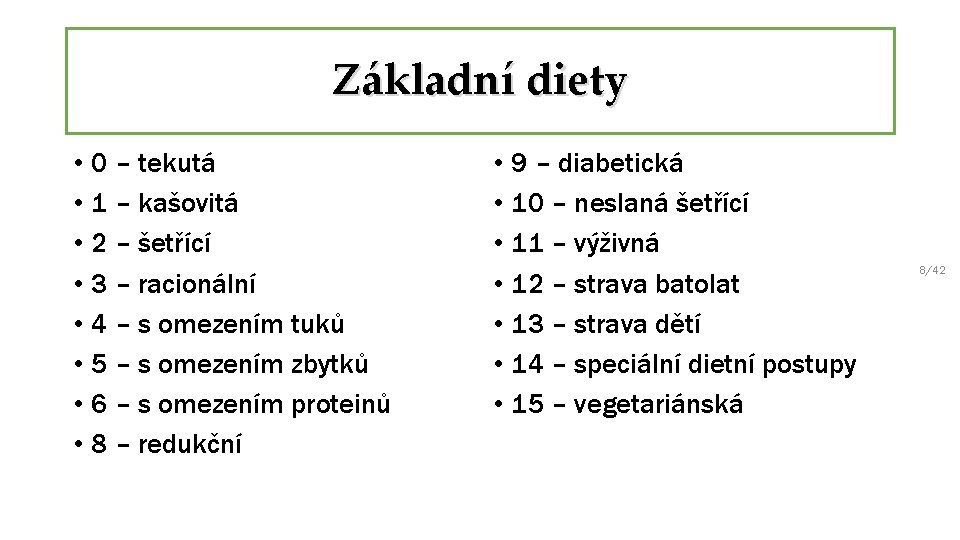 Základní diety

• 0 – tekutá
• 1 – kašovitá
• 2 – šetřící
• 3 – racionální
• 4 – s omezením tuků
• 5 – s omezením zbytků
• 6 – s omezením proteinů
• 8 – redukční

• 9 – diabetická
• 10 – neslaná šetřící
• 11 – výživná
• 12 – strava batolat
• 13 – strava dětí
• 14 – speciální dietní postupy
• 15 – vegetariánská

8/42